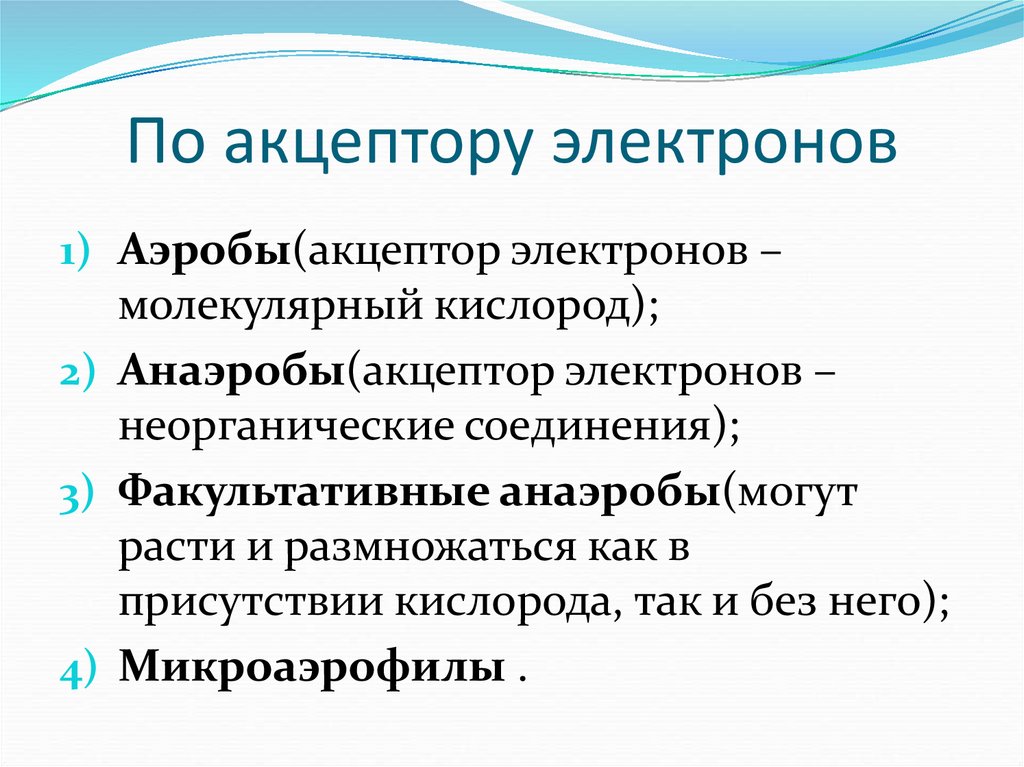 По акцептору электронов

1) Аэробы(акцептор электронов – молекулярный кислород);
2) Анаэробы(акцептор электронов – неорганические соединения);
3) Факультативные анаэробы(могут расти и размножаться как в присутствии кислорода, так и без него);
4) Микроаэрофилы .